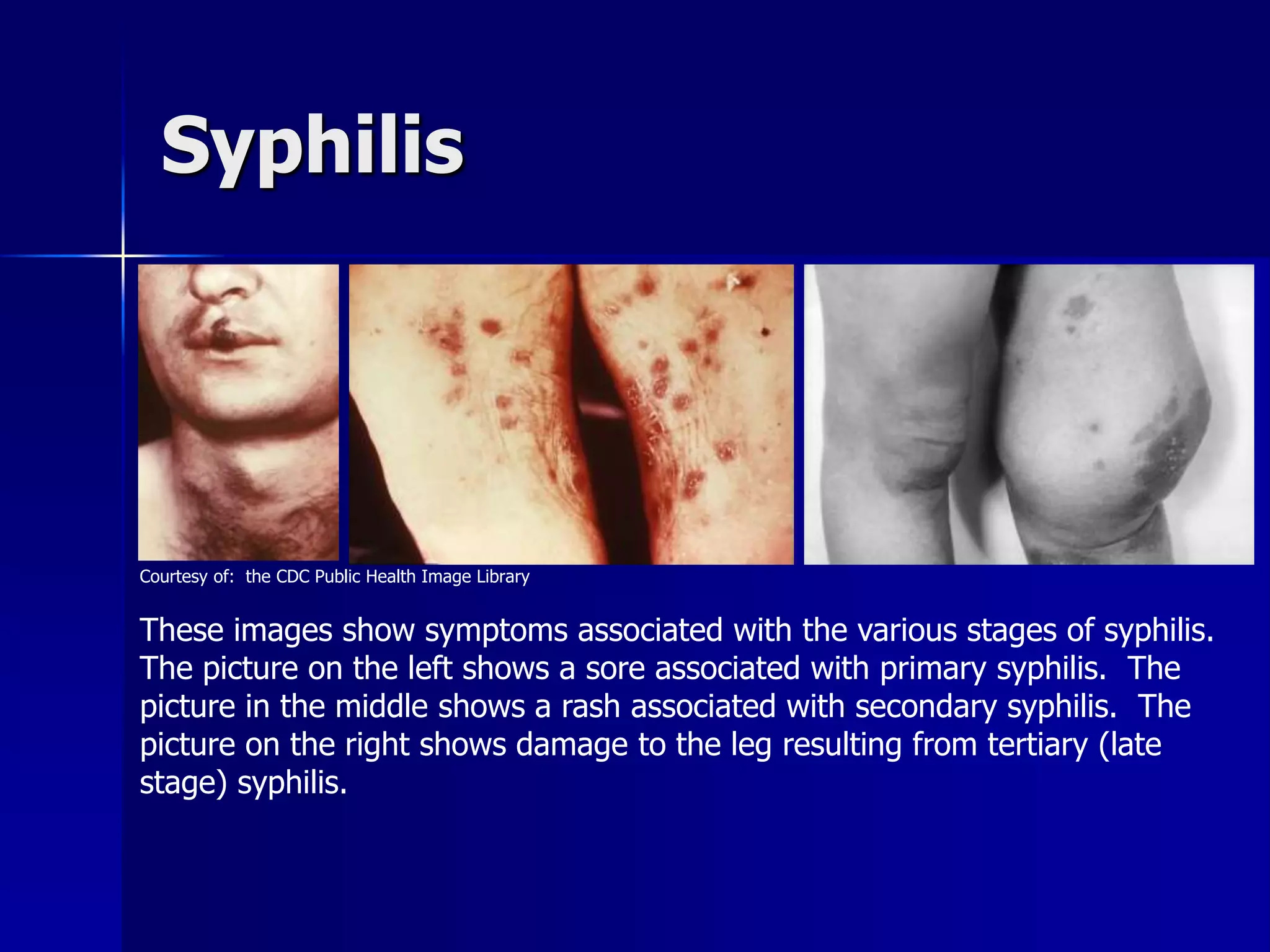 Syphilis

Courtesy of: the CDC Public Health Image Library

These images show symptoms associated with the various stages of syphilis. The picture on the left shows a sore associated with primary syphilis. The picture in the middle shows a rash associated with secondary syphilis. The picture on the right shows damage to the leg resulting from tertiary (late stage) syphilis.